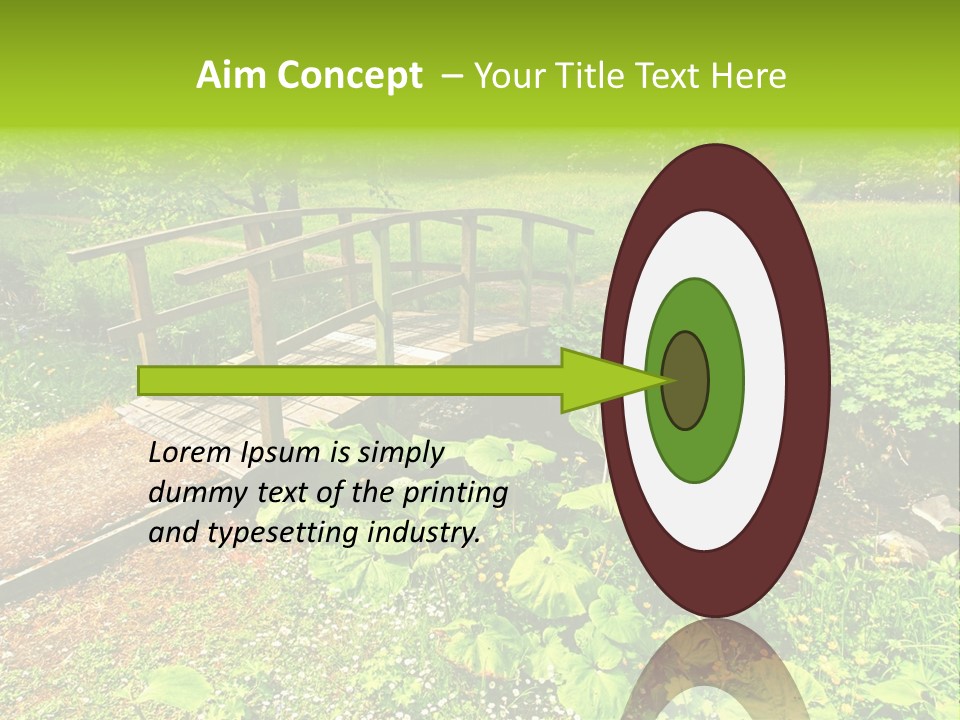 Aim Concept – Your Title Text Here

Lorem Ipsum is simply dummy text of the printing and typesetting industry.